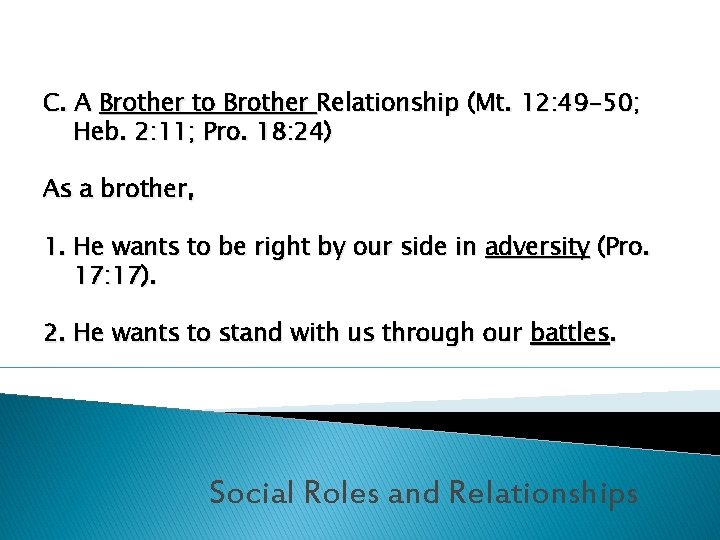 C. A Brother to Brother Relationship (Mt. 12:49-50; Heb. 2:11; Pro. 18:24)

As a brother,

1. He wants to be right by our side in adversity (Pro. 17:17).

2. He wants to stand with us through our battles.

Social Roles and Relationships